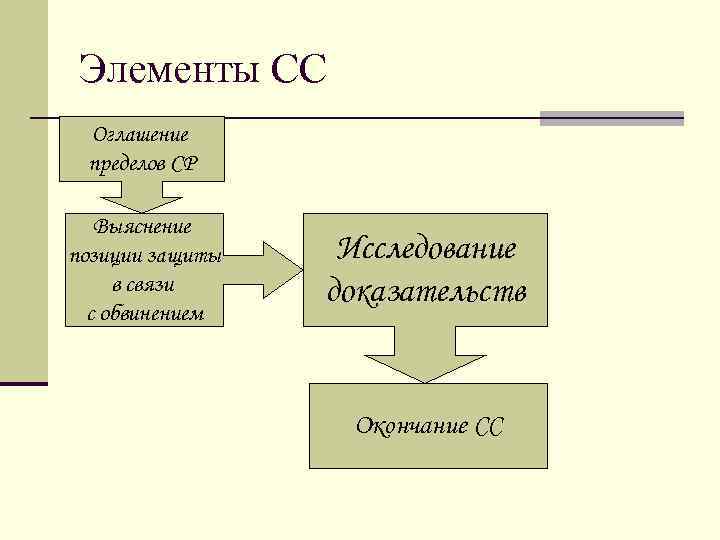 Элементы СС

Оглашение пределов СР

Выяснение позиции защиты в связи с обвинением

Исследование доказательств

Окончание СС